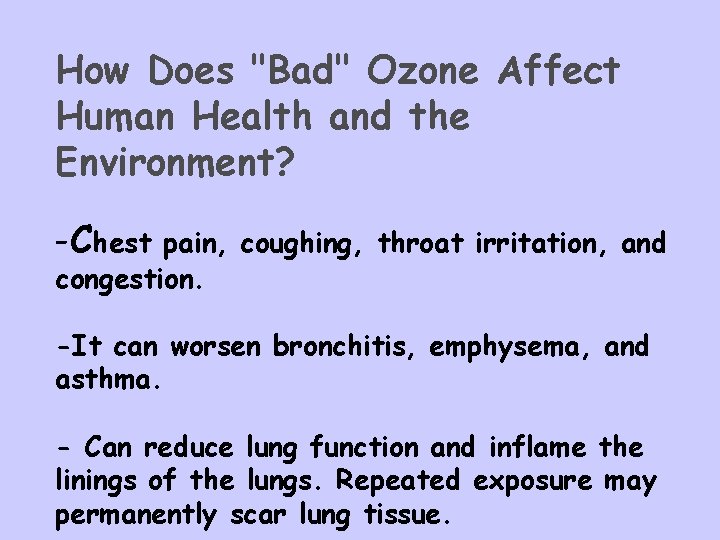 How Does "Bad" Ozone Affect Human Health and the Environment?

-Chest pain, coughing, throat irritation, and congestion.

-It can worsen bronchitis, emphysema, and asthma.

- Can reduce lung function and inflame the linings of the lungs. Repeated exposure may permanently scar lung tissue.